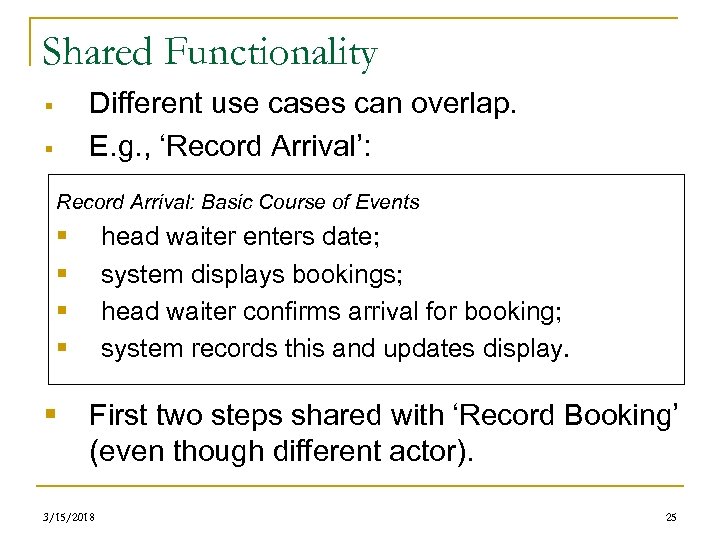 Shared Functionality

▪ Different use cases can overlap.
▪ E.g., ‘Record Arrival’:

Record Arrival: Basic Course of Events
▪ head waiter enters date;
▪ system displays bookings;
▪ head waiter confirms arrival for booking;
▪ system records this and updates display.

▪ First two steps shared with ‘Record Booking’ (even though different actor).

3/15/2018

25